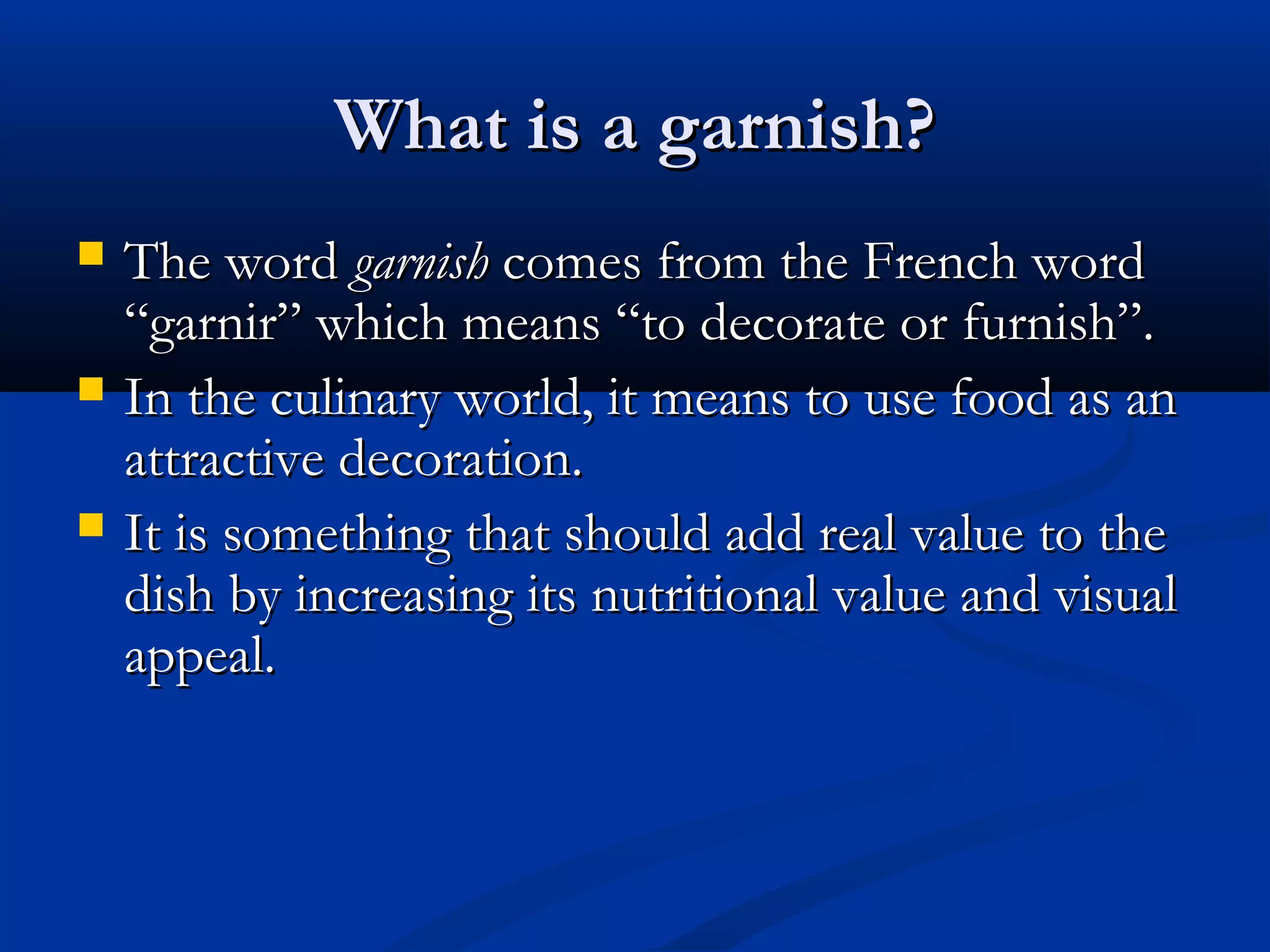 What is a garnish?

- The word garnish comes from the French word “garnir” which means “to decorate or furnish”.
- In the culinary world, it means to use food as an attractive decoration.
- It is something that should add real value to the dish by increasing its nutritional value and visual appeal.